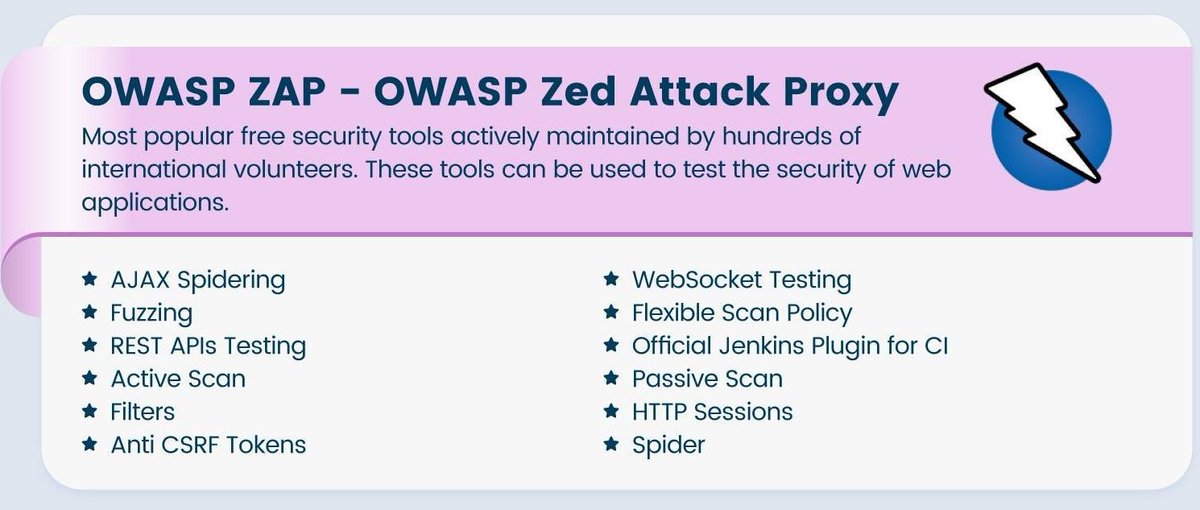 OWASP ZAP - OWASP Zed Attack Proxy

Most popular free security tools actively maintained by hundreds of international volunteers. These tools can be used to test the security of web applications.

★ AJAX Spidering
★ Fuzzing
★ REST APIs Testing
★ Active Scan
★ Filters
★ Anti CSRF Tokens

★ WebSocket Testing
★ Flexible Scan Policy
★ Official Jenkins Plugin for CI
★ Passive Scan
★ HTTP Sessions
★ Spider